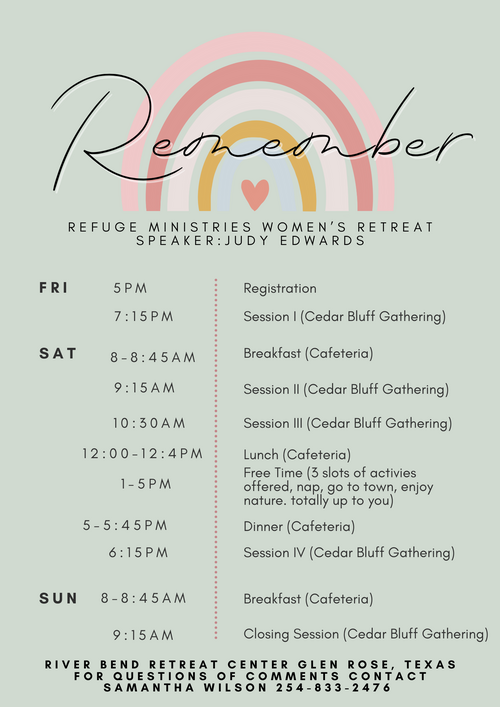 Remember

REFUGE MINISTRIES WOMEN'S RETREAT
SPEAKER:JUDY EDWARDS

| | | |
|---|---|---|
| FRI | 5PM | Registration |
| | 7:15PM | Session I (Cedar Bluff Gathering) |
| SAT | 8-8:45AM | Breakfast (Cafeteria) |
| | 9:15AM | Session II (Cedar Bluff Gathering) |
| | 10:30AM | Session III (Cedar Bluff Gathering) |
| | 12:00-12:4PM | Lunch (Cafeteria) |
| | 1-5PM | Free Time (3 slots of activies offered, nap, go to town, enjoy nature. totally up to you) |
| | 5-5:45PM | Dinner (Cafeteria) |
| | 6:15PM | Session IV (Cedar Bluff Gathering) |
| SUN | 8-8:45AM | Breakfast (Cafeteria) |
| | 9:15AM | Closing Session (Cedar Bluff Gathering) |

RIVER BEND RETREAT CENTER GLEN ROSE, TEXAS
FOR QUESTIONS OF COMMENTS CONTACT
SAMANTHA WILSON 254-833-2476